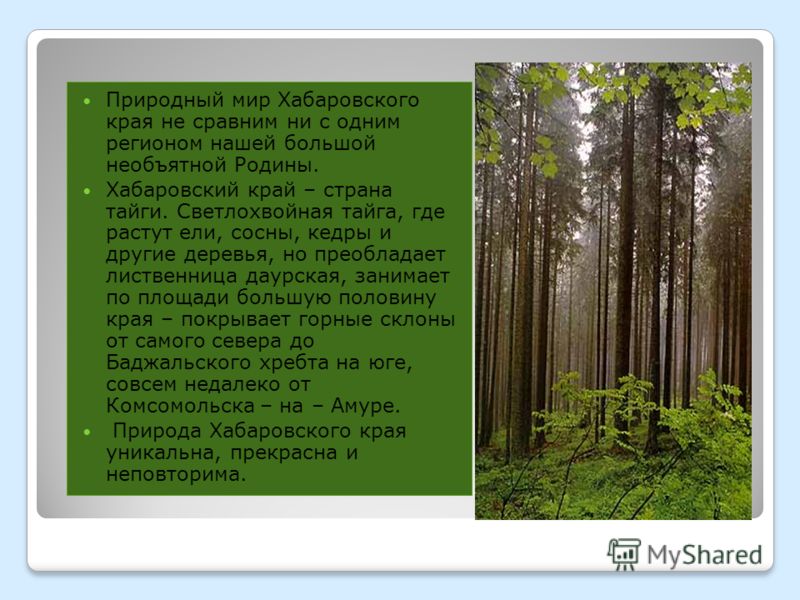 • Природный мир Хабаровского края не сравним ни с одним регионом нашей большой необъятной Родины.

• Хабаровский край – страна тайги. Светлохвойная тайга, где растут ели, сосны, кедры и другие деревья, но преобладает лиственница даурская, занимает по площади большую половину края – покрывает горные склоны от самого севера до Баджальского хребта на юге, совсем недалеко от Комсомольска – на – Амуре.

• Природа Хабаровского края уникальна, прекрасна и неповторима.

MyShared